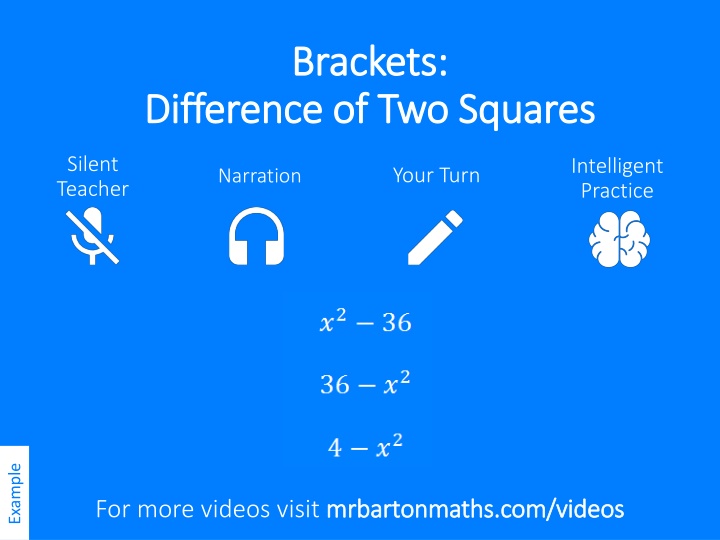 Brackets:
Difference of Two Squares

Silent Teacher

Narration

Your Turn

Intelligent Practice

$x^2 - 36$

$36 - x^2$

$4 - x^2$

Example

For more videos visit mrbartonmaths.com/videos